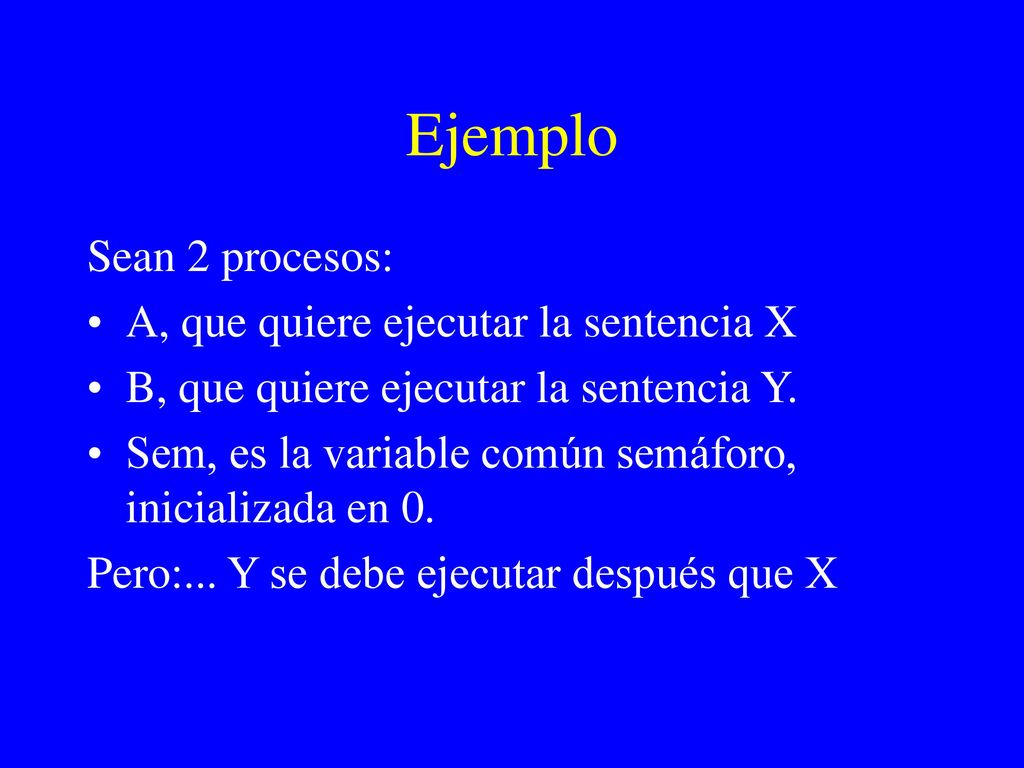 Ejemplo

Sean 2 procesos:

• A, que quiere ejecutar la sentencia X
• B, que quiere ejecutar la sentencia Y.
• Sem, es la variable común semáforo, inicializada en 0.

Pero:... Y se debe ejecutar después que X